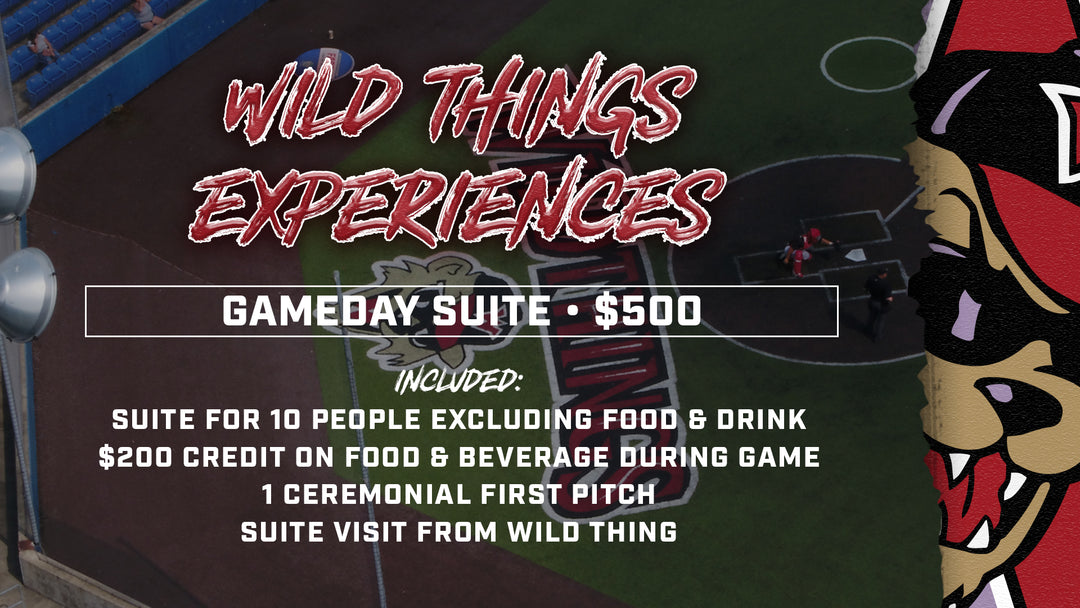 WILD THINGS EXPERIENCES

GAMEDAY SUITE • $500

INCLUDED:
SUITE FOR 10 PEOPLE EXCLUDING FOOD & DRINK
$200 CREDIT ON FOOD & BEVERAGE DURING GAME
1 CEREMONIAL FIRST PITCH
SUITE VISIT FROM WILD THING